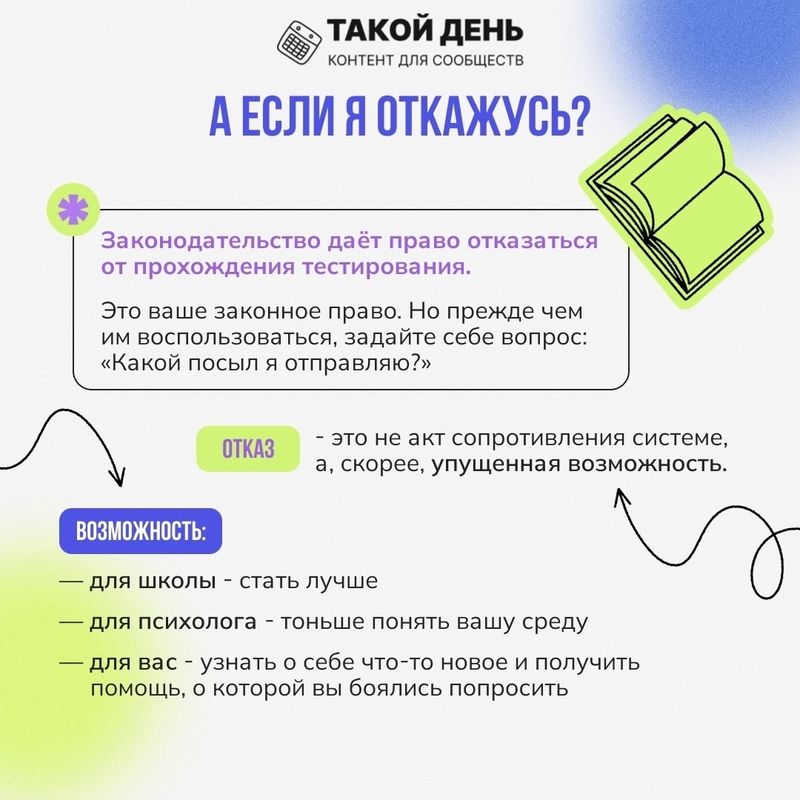 ТАКОЙ ДЕНЬ
КОНТЕНТ ДЛЯ СООБЩЕСТВ

А ЕСЛИ Я ОТКАЖУСЬ?

Законодательство даёт право отказаться от прохождения тестирования.

Это ваше законное право. Но прежде чем им воспользоваться, задайте себе вопрос: «Какой посыл я отправляю?»

ОТКАЗ - это не акт сопротивления системе, а, скорее, упущенная возможность.

ВОЗМОЖНОСТЬ:

— для школы - стать лучше

— для психолога - тоньше понять вашу среду

— для вас - узнать о себе что-то новое и получить помощь, о которой вы боялись попросить